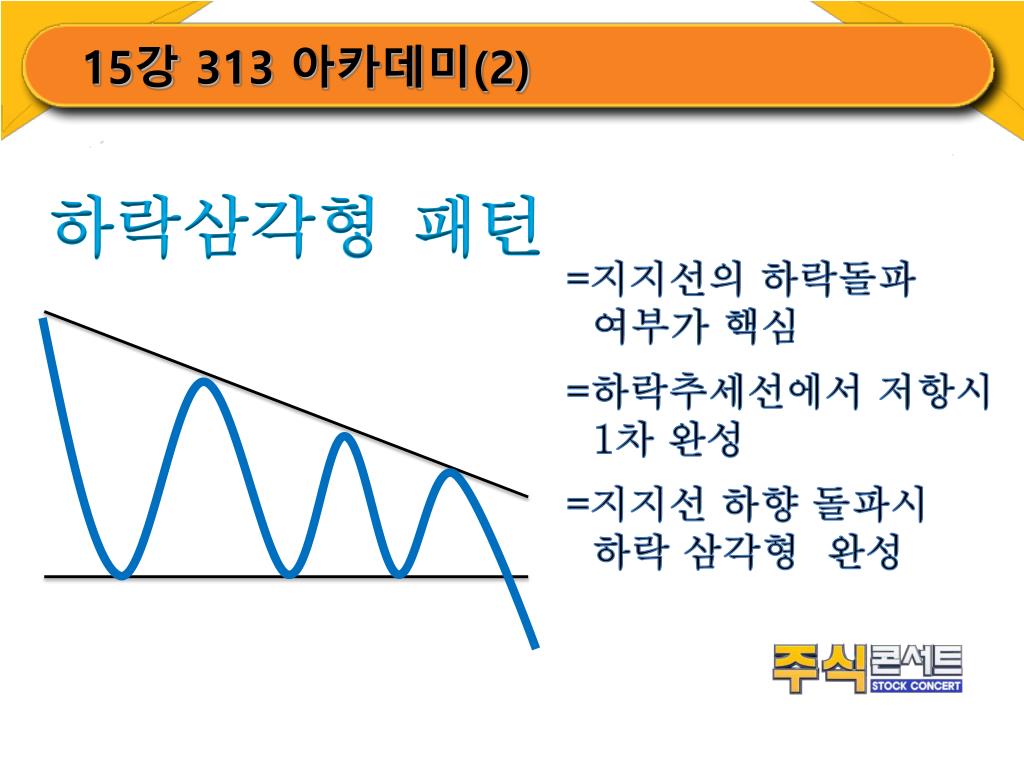 15강 313 아카데미(2)

하락삼각형 패턴

=지지선의 하락돌파 여부가 핵심

=하락추세선에서 저항시 1차 완성

=지지선 하향 돌파시 하락 삼각형 완성

주식콘서트
STOCK CONCERT